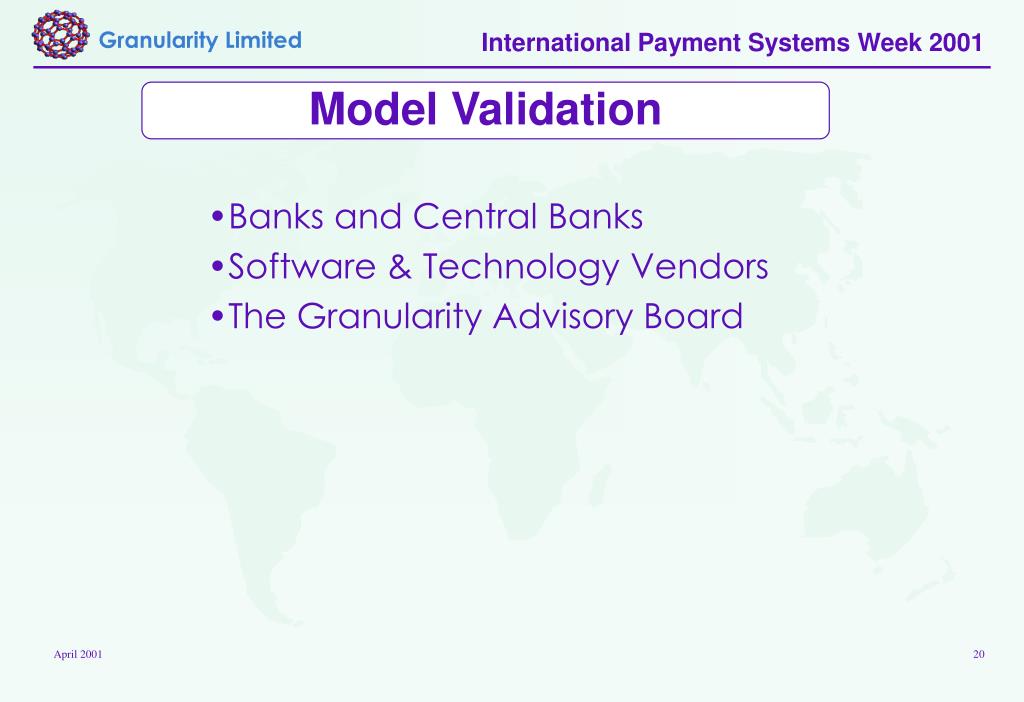 Granularity Limited

International Payment Systems Week 2001

Model Validation

•Banks and Central Banks
•Software & Technology Vendors
•The Granularity Advisory Board

April 2001

20